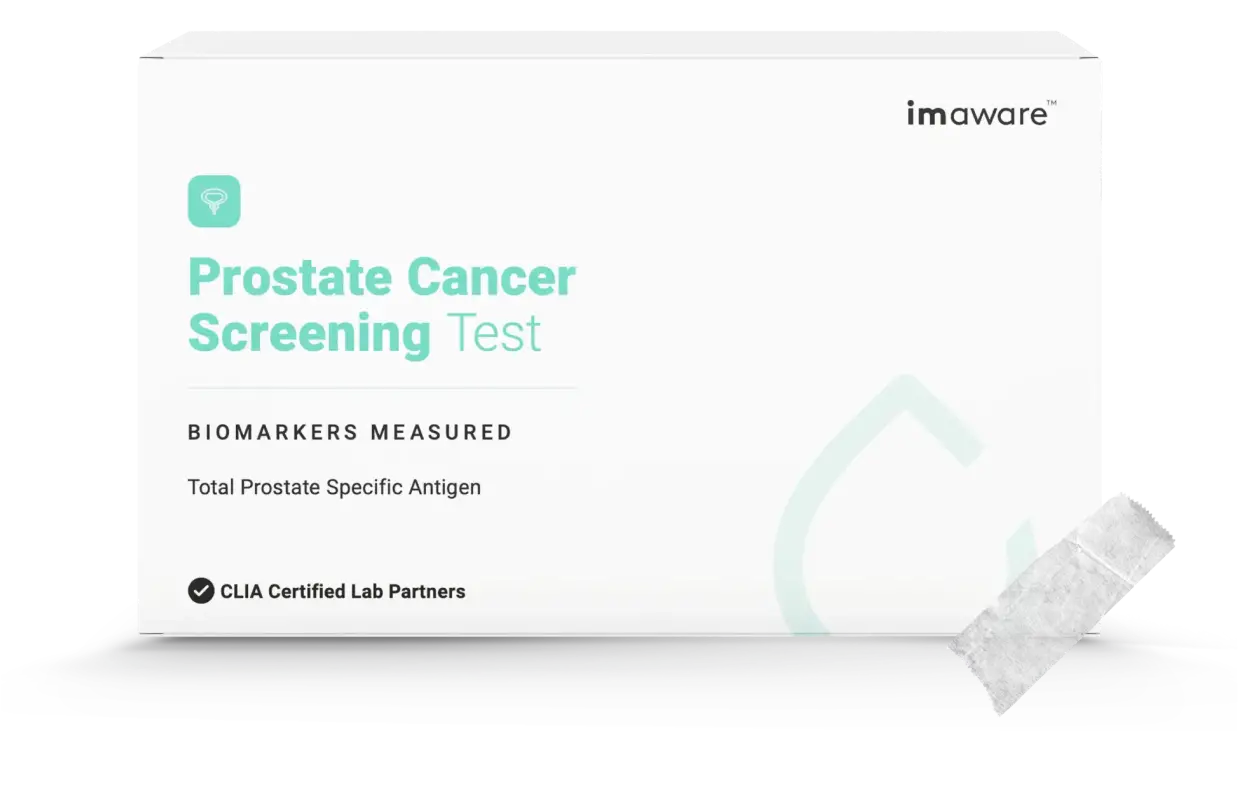 imaware™

Prostate Cancer Screening Test

BIOMARKERS MEASURED

Total Prostate Specific Antigen

CLIA Certified Lab Partners